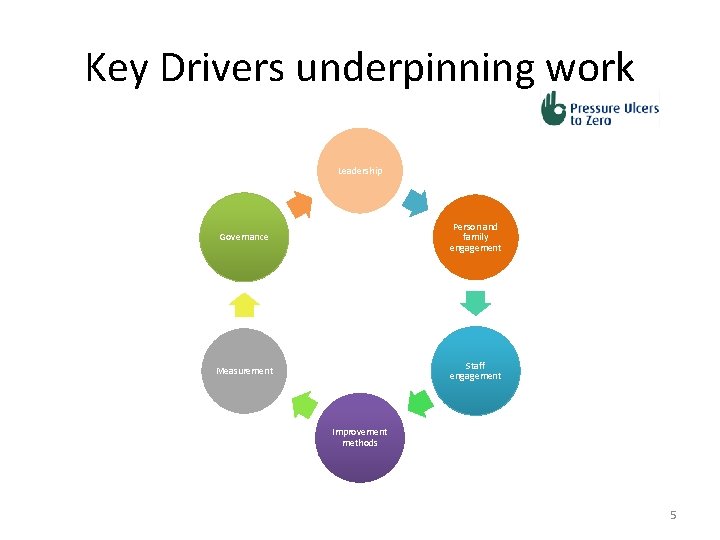 Key Drivers underpinning work

Pressure Ulcers to Zero

Leadership

Person and family engagement

Staff engagement

Improvement methods

Measurement

Governance

5